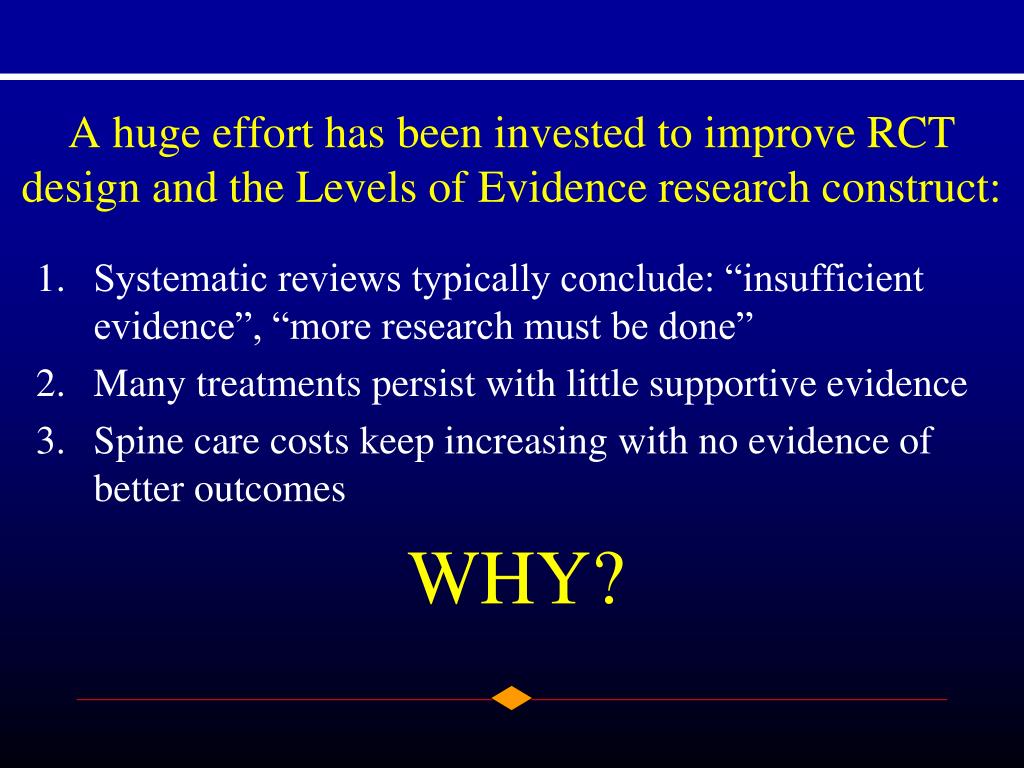 A huge effort has been invested to improve RCT design and the Levels of Evidence research construct:

1. Systematic reviews typically conclude: “insufficient evidence”, “more research must be done”
2. Many treatments persist with little supportive evidence
3. Spine care costs keep increasing with no evidence of better outcomes

WHY?